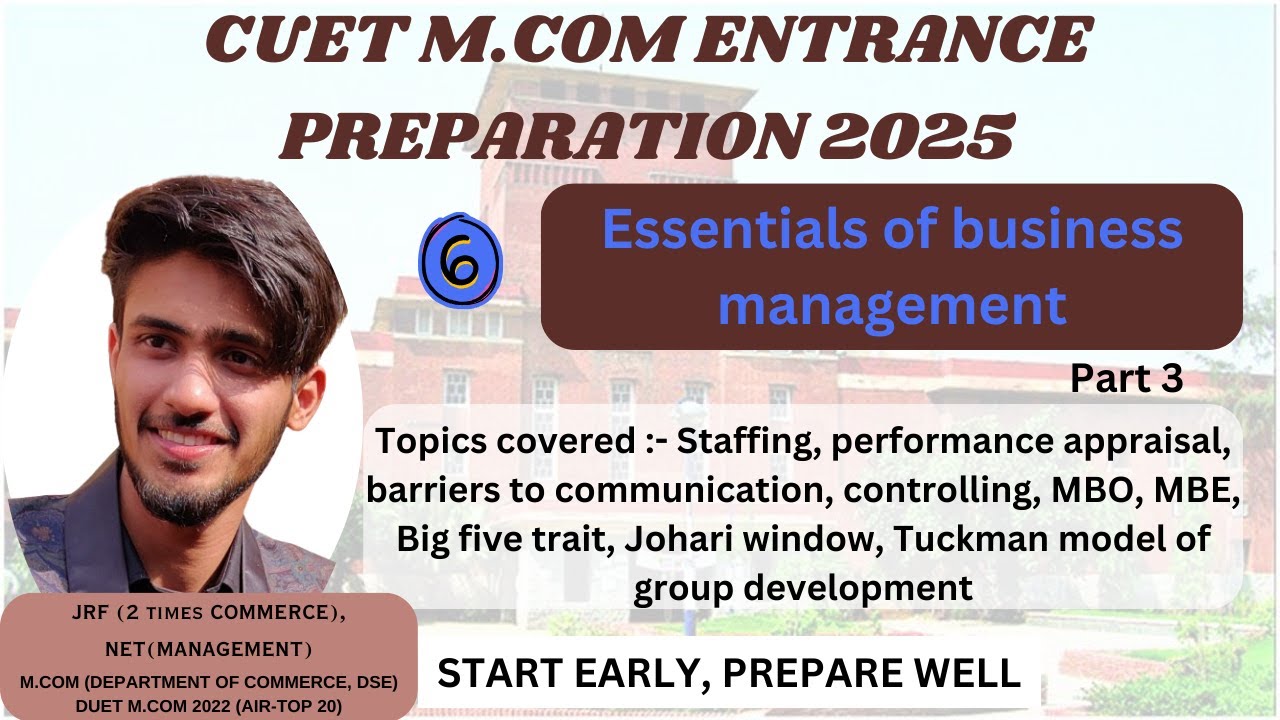 CUET M.COM ENTRANCE PREPARATION 2025

6

Essentials of business management

Part 3

Topics covered :- Staffing, performance appraisal, barriers to communication, controlling, MBO, MBE, Big five trait, Johari window, Tuckman model of group development

JRF (2 TIMES COMMERCE), NET(MANAGEMENT)
M.COM (DEPARTMENT OF COMMERCE, DSE)
DUET M.COM 2022 (AIR-TOP 20)

START EARLY, PREPARE WELL